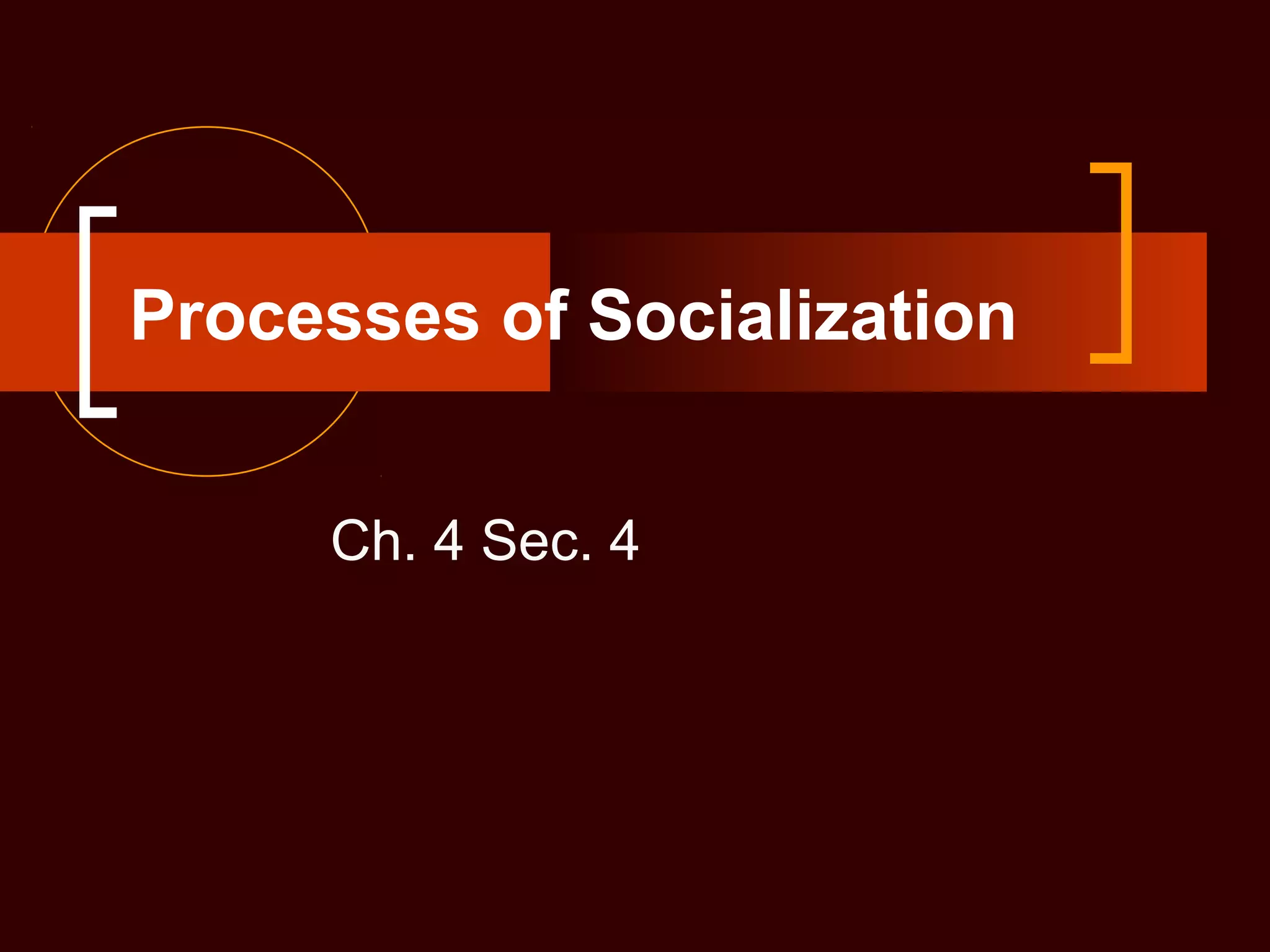 Processes of Socialization

Ch. 4 Sec. 4